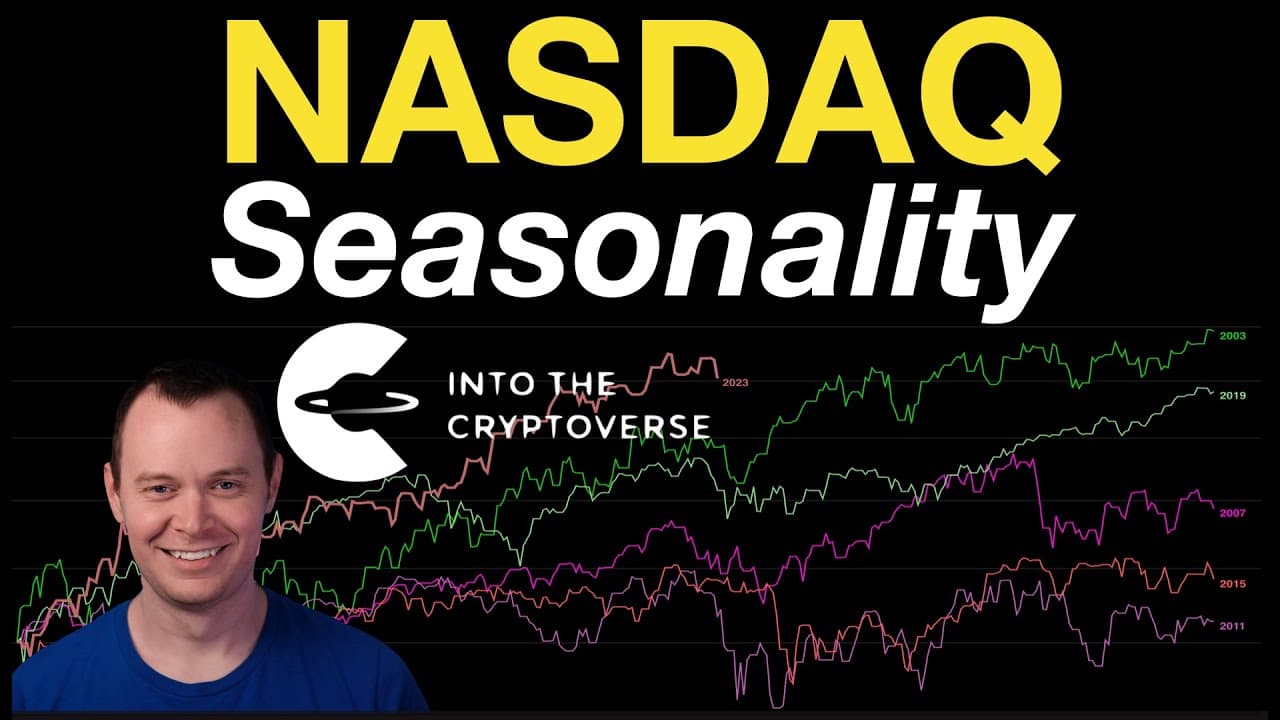 NASDAQ
Seasonality

INTO THE CRYPTOVERSE

2023
2003
2019
2007
2015
2011